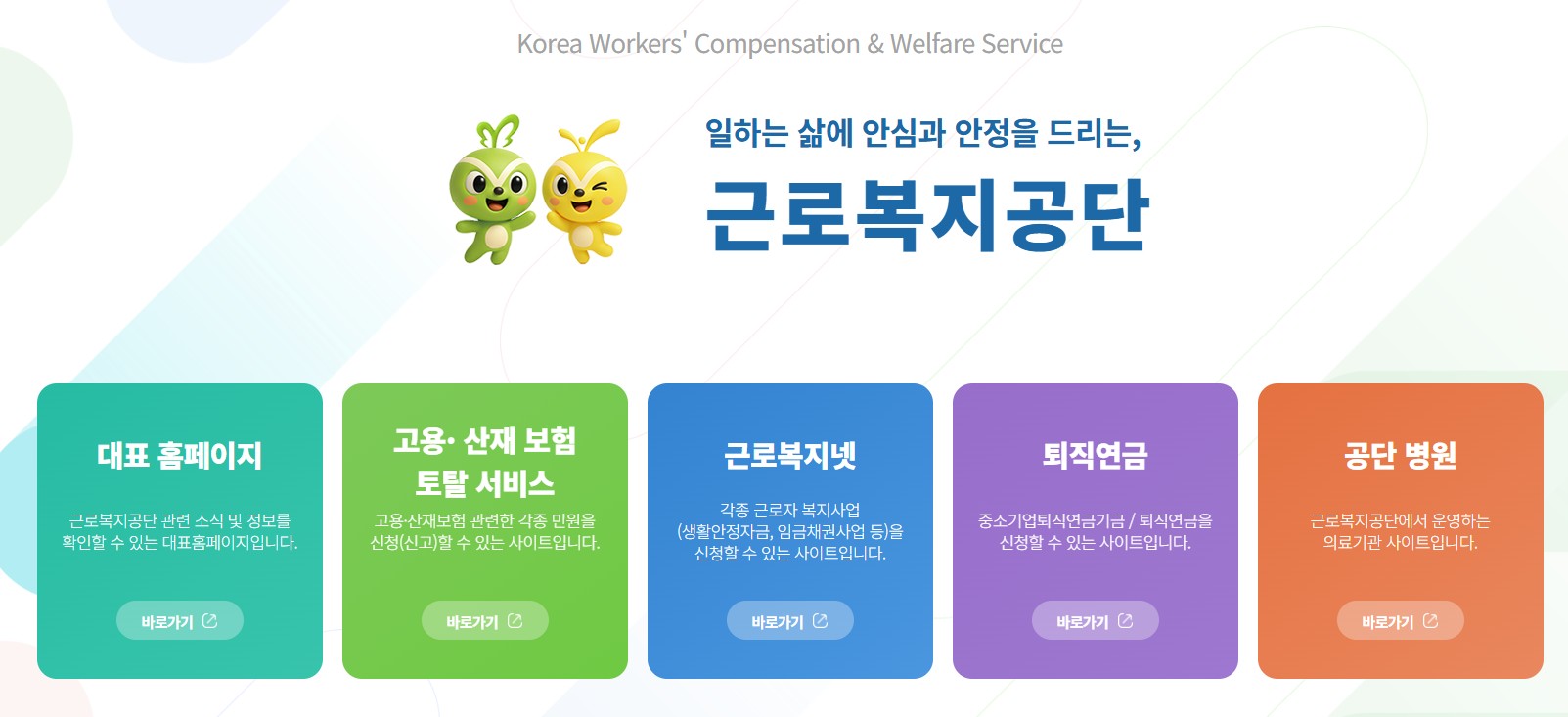 Korea Workers' Compensation & Welfare Service

일하는 삶에 안심과 안정을 드리는,

근로복지공단

대표 홈페이지

근로복지공단 관련 소식 및 정보를 확인할 수 있는 대표홈페이지입니다.

바로가기

고용· 산재 보험 토탈 서비스

고용·산재보험 관련한 각종 민원을 신청(신고)할 수 있는 사이트입니다.

바로가기

근로복지넷

각종 근로자 복지사업 (생활안정자금, 임금채권사업 등)을 신청할 수 있는 사이트입니다.

바로가기

퇴직연금

중소기업퇴직연금기금 / 퇴직연금을 신청할 수 있는 사이트입니다.

바로가기

공단 병원

근로복지공단에서 운영하는 의료기관 사이트입니다.

바로가기